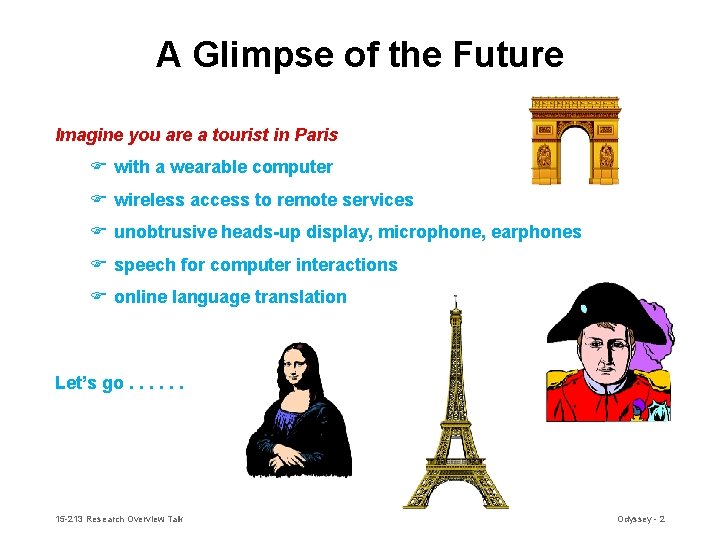 A Glimpse of the Future

Imagine you are a tourist in Paris

☞ with a wearable computer

☞ wireless access to remote services

☞ unobtrusive heads-up display, microphone, earphones

☞ speech for computer interactions

☞ online language translation

Let's go . . . . . .

15-213 Research Overview Talk

Odyssey - 2